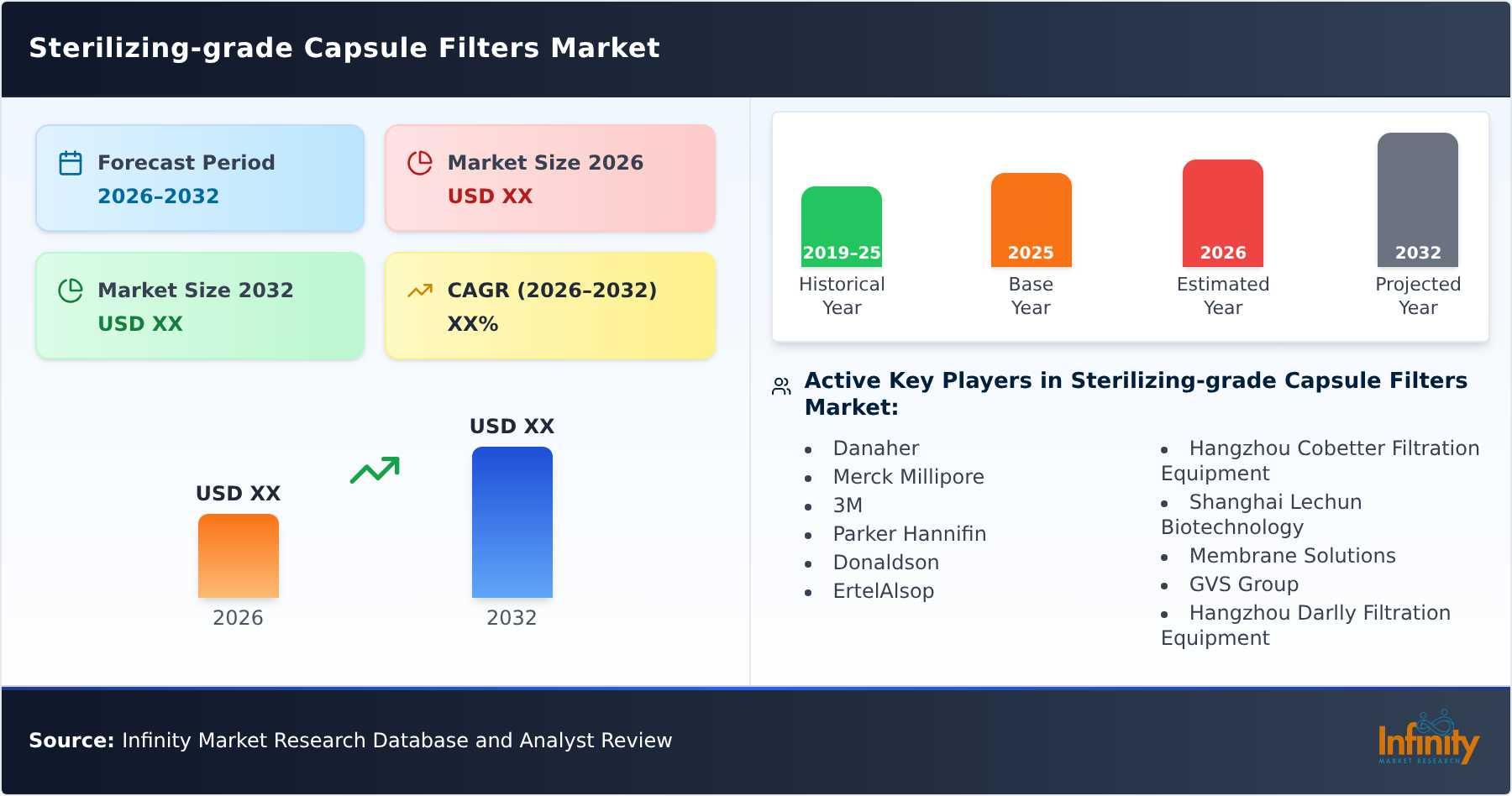 Sterilizing-grade Capsule Filters Market

Forecast Period
2026-2032

Market Size 2026
USD XX

Market Size 2032
USD XX

CAGR (2026-2032)
XX%

USD XX
2026

USD XX
2032

2019-25
Historical Year

2025
Base Year

2026
Estimated Year

2032
Projected Year

Active Key Players in Sterilizing-grade Capsule Filters Market:

- Danaher
- Merck Millipore
- 3M
- Parker Hannifin
- Donaldson
- ErtelAlsop
- Hangzhou Cobetter Filtration Equipment
- Shanghai Lechun Biotechnology
- Membrane Solutions
- GVS Group
- Hangzhou Darlly Filtration Equipment

Source: Infinity Market Research Database and Analyst Review

Infinity
MARKET RESEARCH